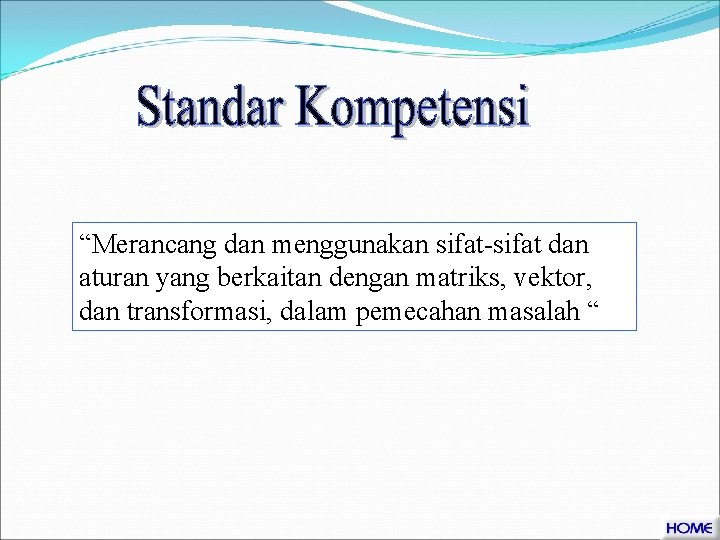 Standar Kompetensi

“Merancang dan menggunakan sifat-sifat dan aturan yang berkaitan dengan matriks, vektor, dan transformasi, dalam pemecahan masalah “

HOME